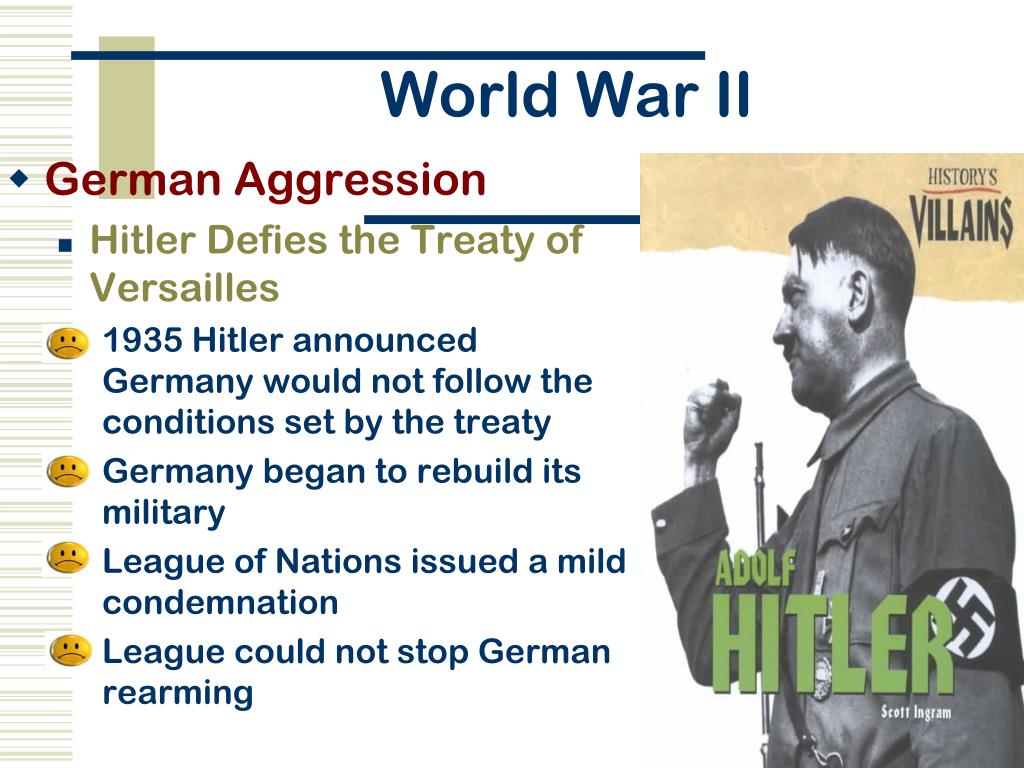 World War II

German Aggression

Hitler Defies the Treaty of Versailles

1935 Hitler announced Germany would not follow the conditions set by the treaty

Germany began to rebuild its military

League of Nations issued a mild condemnation

League could not stop German rearming

HISTORY'S VILLAINS

ADOLF HITLER

Scott Ingram